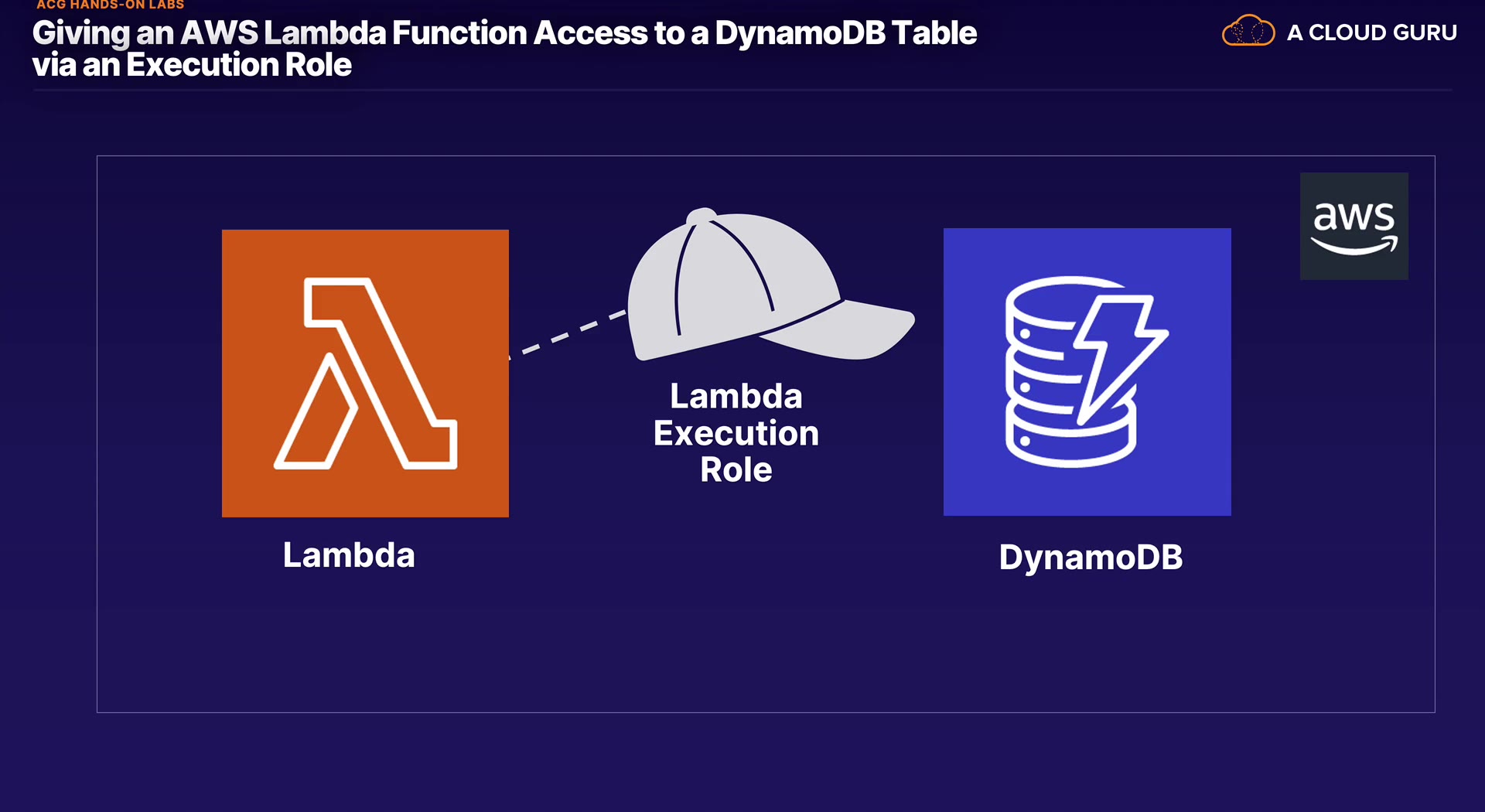 ACG HANDS-ON LABS

Giving an AWS Lambda Function Access to a DynamoDB Table via an Execution Role

A CLOUD GURU

aws

Lambda

Lambda Execution Role

DynamoDB